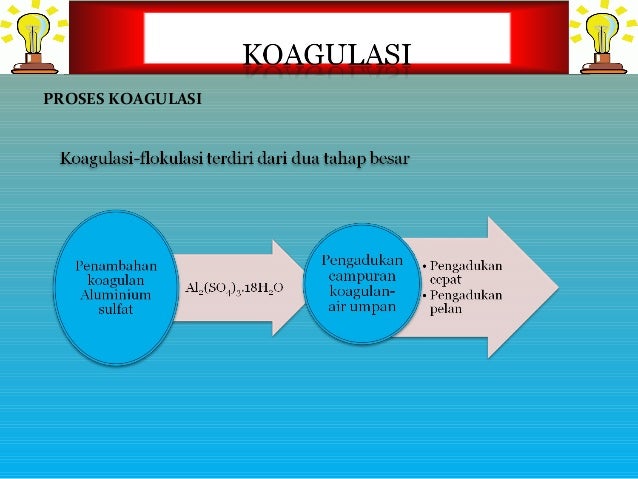 KOAGULASI

PROSES KOAGULASI

Koagulasi-flokulasi terdiri dari dua tahap besar

Penambahan koagulan Aluminium sulfat

$Al_2(SO_4)_3.18H_2O$

Pengadukan campuran koagulan-air umpan

• Pengadukan cepat
• Pengadukan pelan